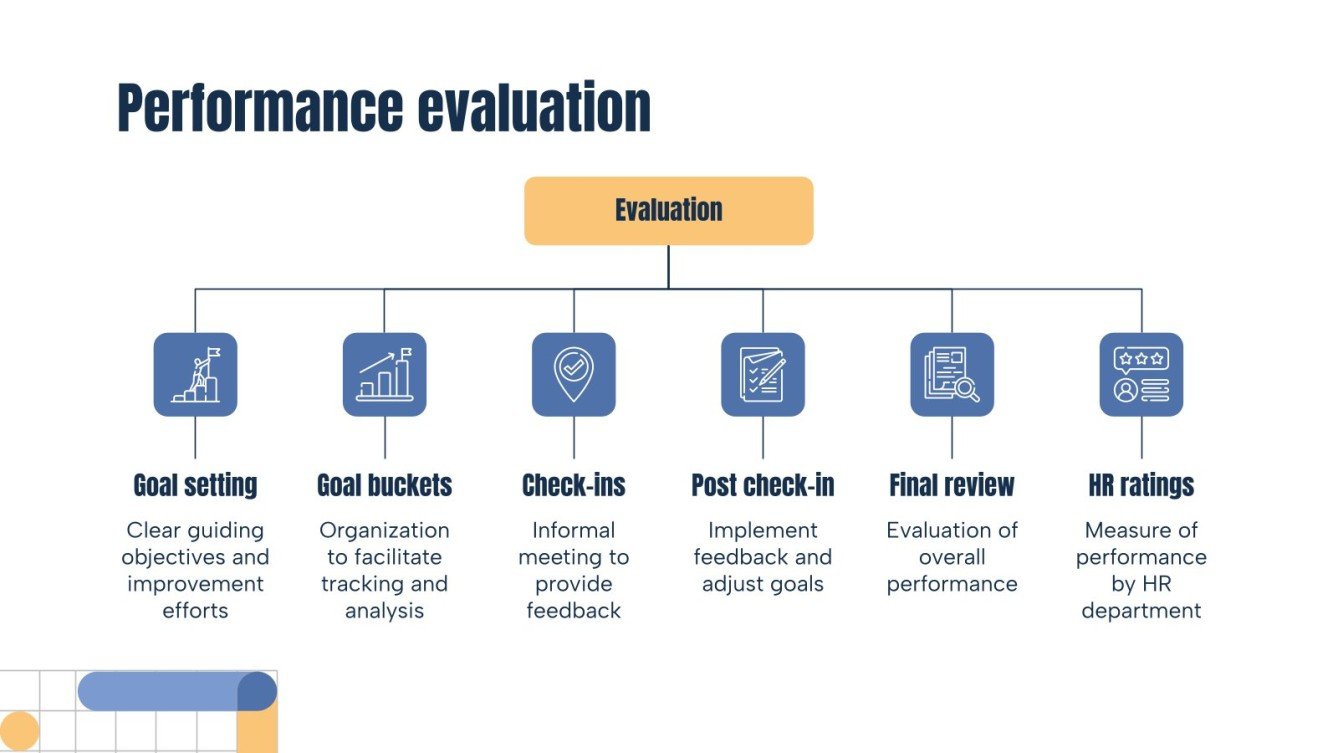 Performance evaluation

Evaluation

Goal setting
Clear guiding objectives and improvement efforts

Goal buckets
Organization to facilitate tracking and analysis

Check-ins
Informal meeting to provide feedback

Post check-in
Implement feedback and adjust goals

Final review
Evaluation of overall performance

HR ratings
Measure of performance by HR department